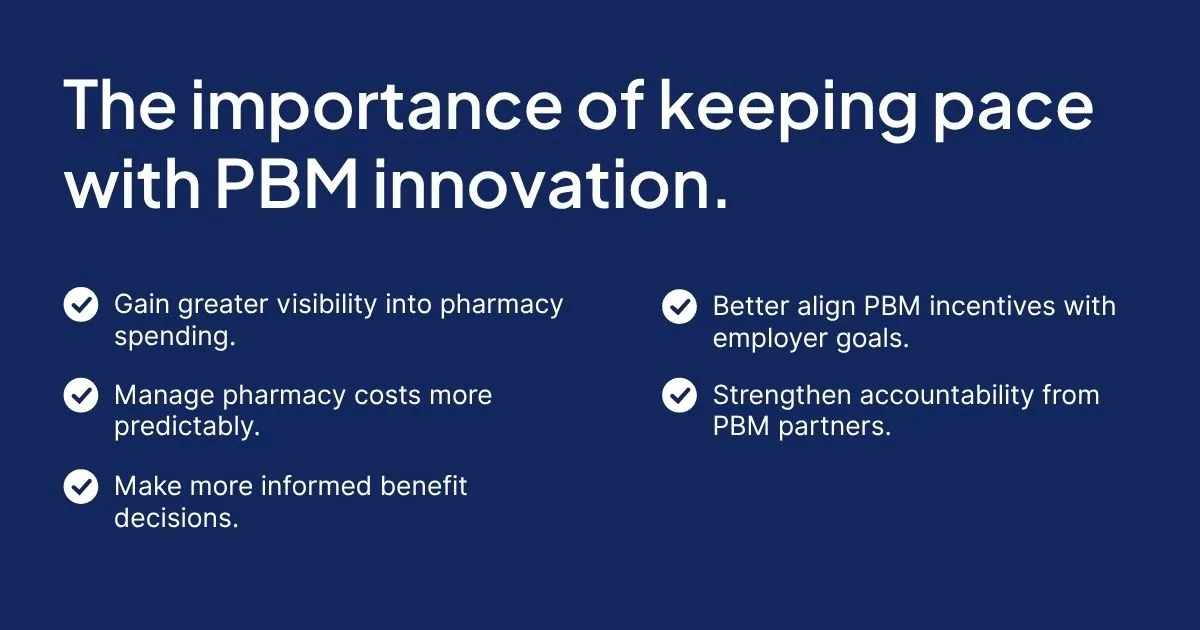 The importance of keeping pace with PBM innovation.

Gain greater visibility into pharmacy spending.

Manage pharmacy costs more predictably.

Make more informed benefit decisions.

Better align PBM incentives with employer goals.

Strengthen accountability from PBM partners.